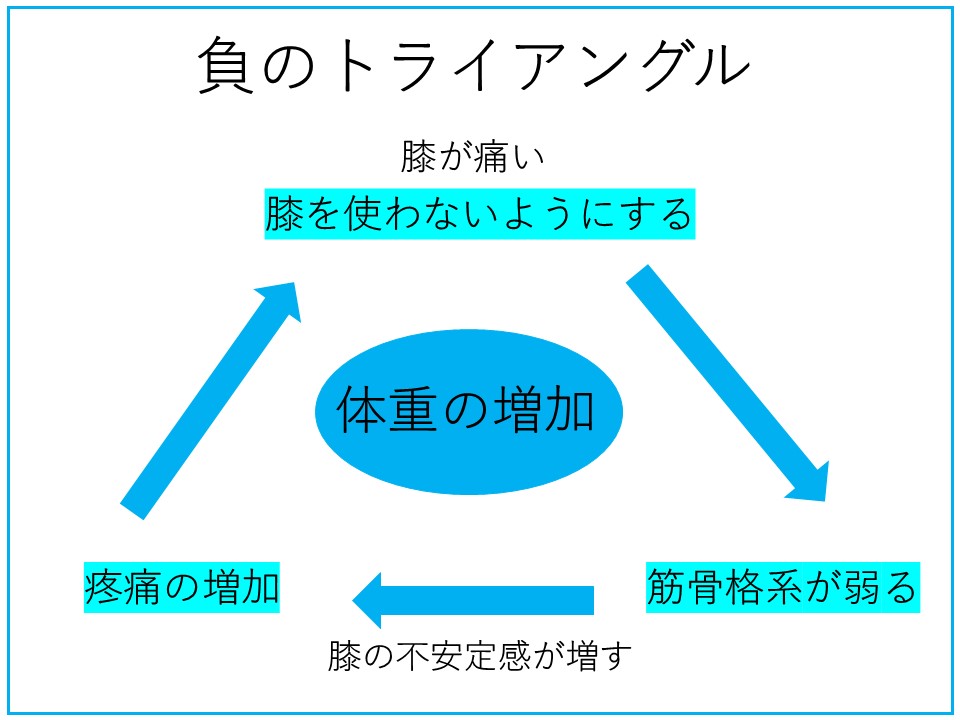 負のトライアングル

膝が痛い

膝を使わないようにする

体重の増加

筋骨格系が弱る

膝の不安定感が増す

疼痛の増加